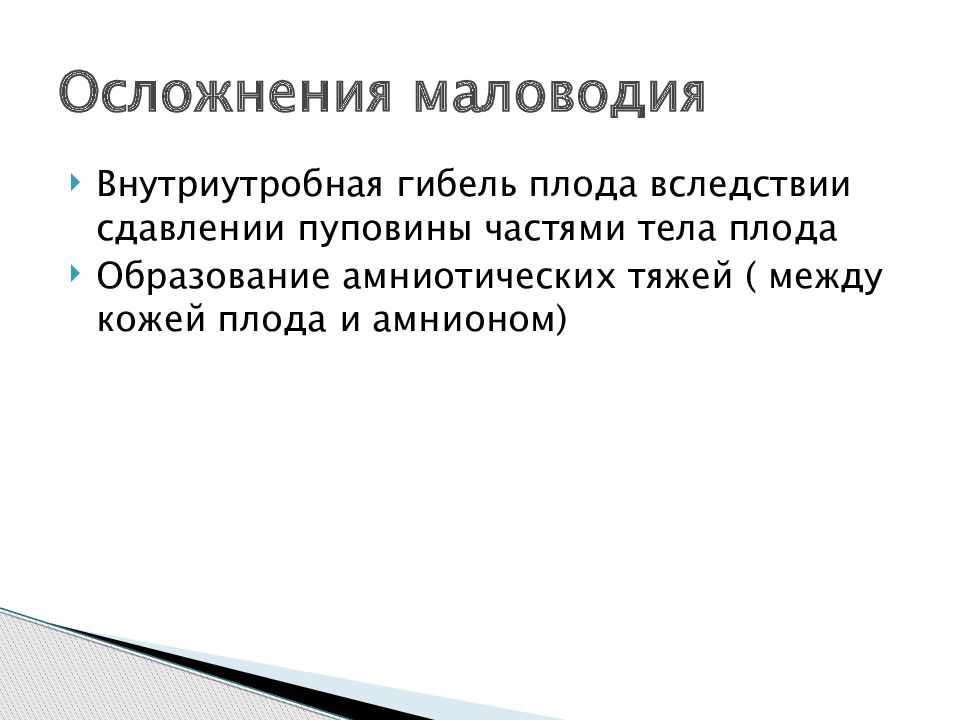 Осложнения маловодия

Внутриутробная гибель плода вследствии сдавлении пуповины частями тела плода

Образование амниотических тяжей ( между кожей плода и амнионом)